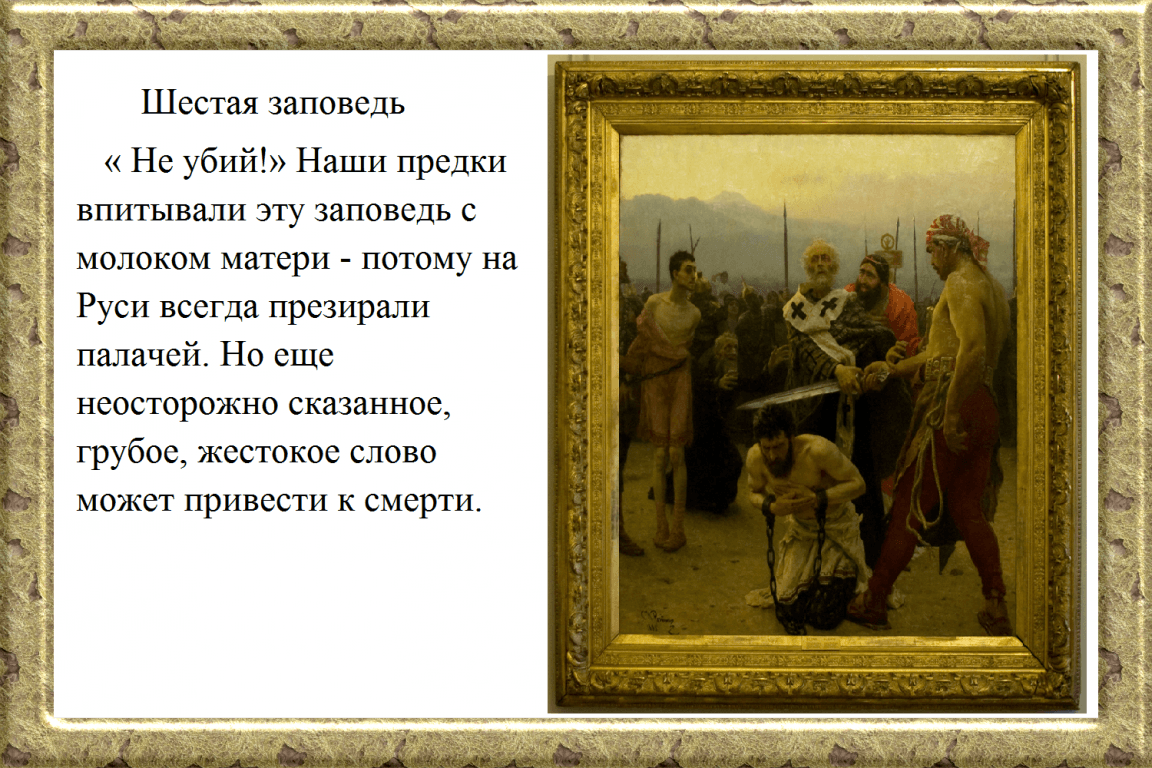 Шестая заповедь

« Не убий!» Наши предки впитывали эту заповедь с молоком матери - потому на Руси всегда презирали палачей. Но еще неосторожно сказанное, грубое, жестокое слово может привести к смерти.